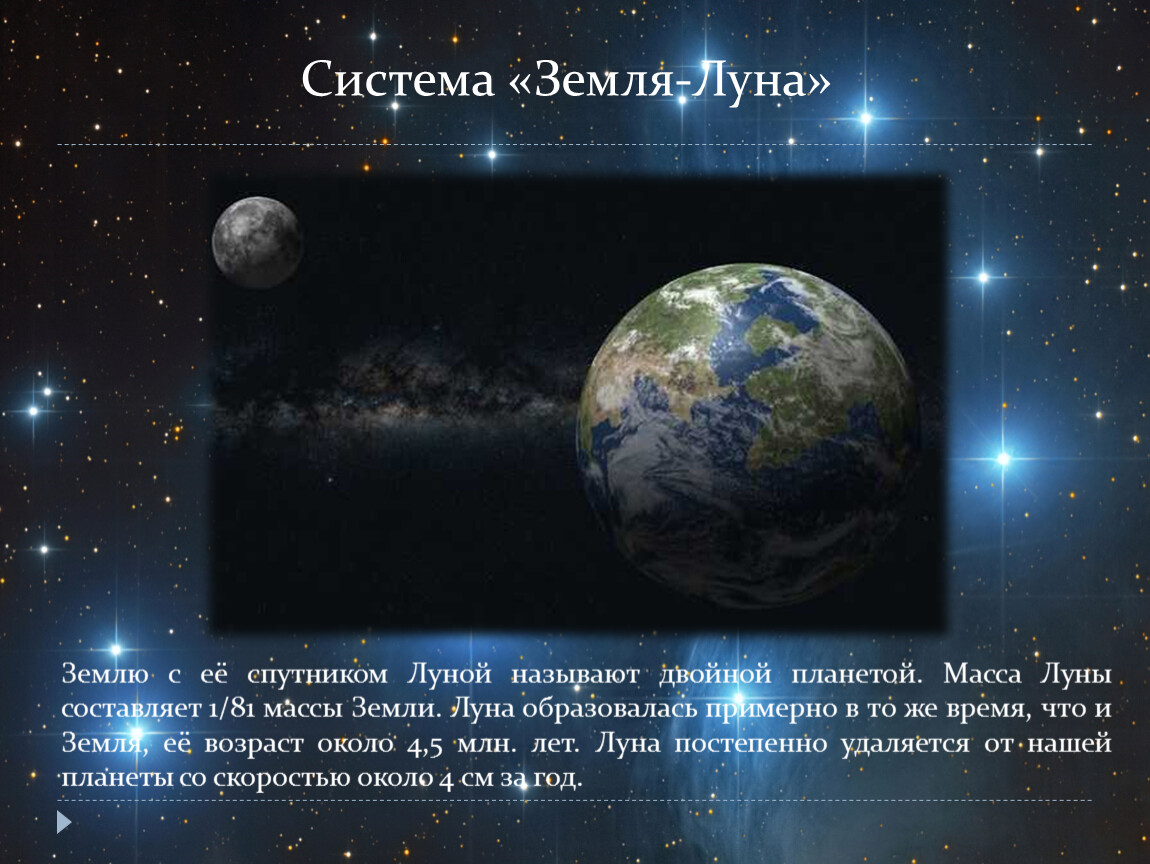 Система «Земля-Луна»

Землю с её спутником Луной называют двойной планетой. Масса Луны составляет 1/81 массы Земли. Луна образовалась примерно в то же время, что и Земля, её возраст около 4,5 млн. лет. Луна постепенно удаляется от нашей планеты со скоростью около 4 см за год.